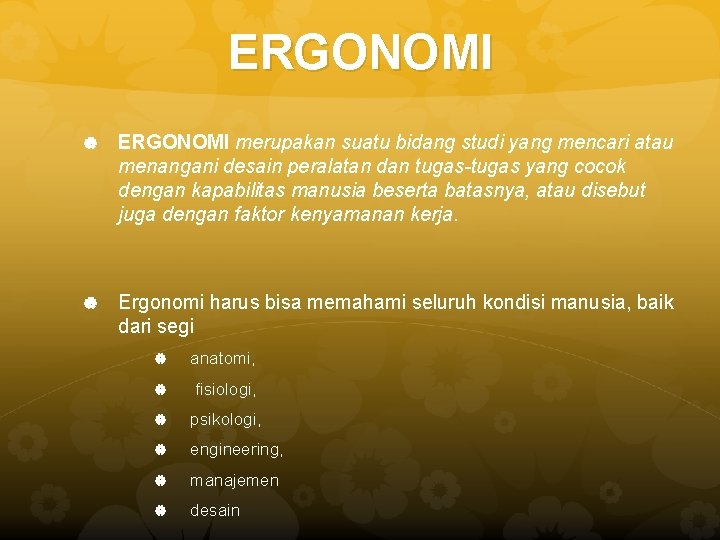 ERGONOMI

ERGONOMI merupakan suatu bidang studi yang mencari atau menangani desain peralatan dan tugas-tugas yang cocok dengan kapabilitas manusia beserta batasnya, atau disebut juga dengan faktor kenyamanan kerja.

Ergonomi harus bisa memahami seluruh kondisi manusia, baik dari segi

anatomi,

fisiologi,

psikologi,

engineering,

manajemen

desain